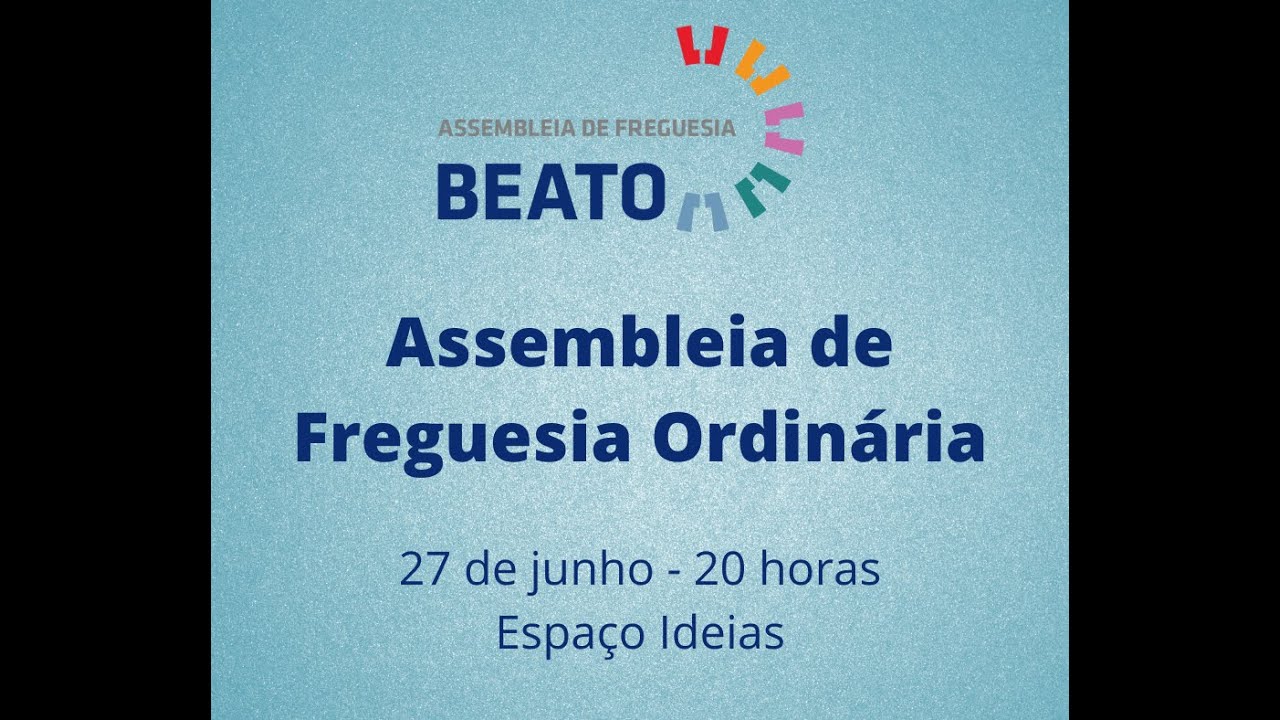 ASSEMBLEIA DE FREGUESIA
BEATO

Assembleia de Freguesia Ordinária

27 de junho - 20 horas
Espaço Ideias